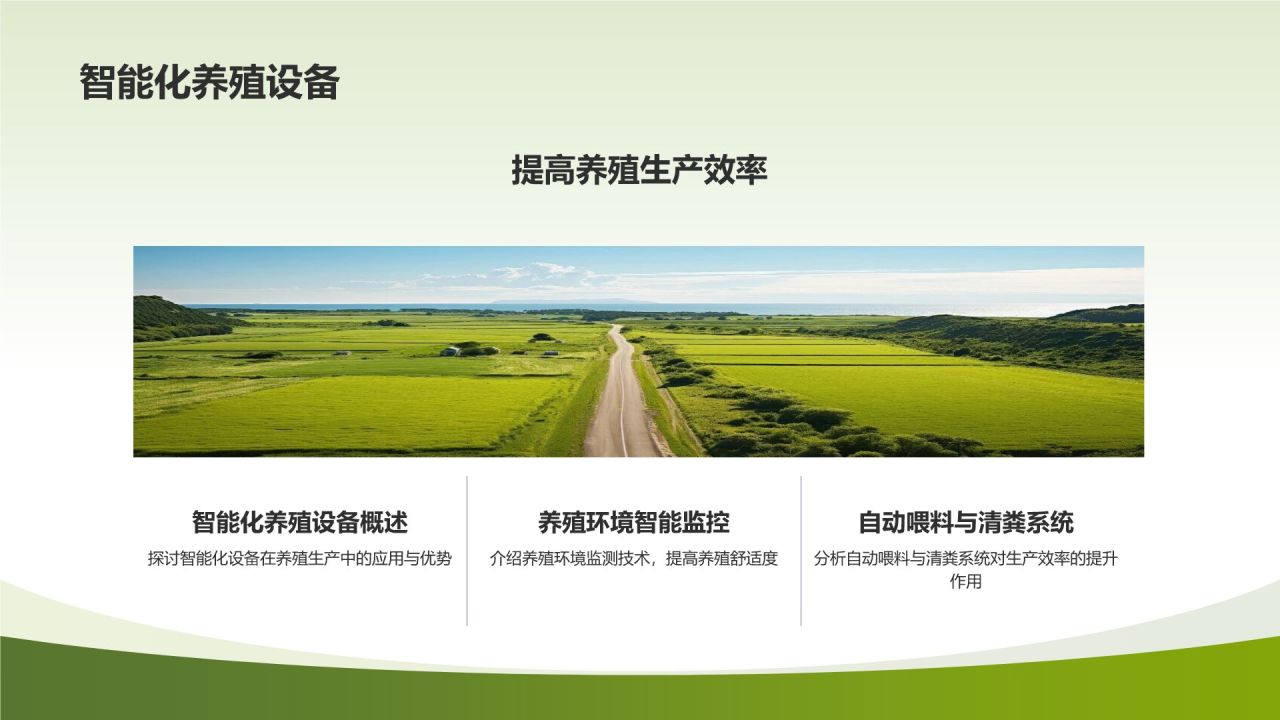 智能化养殖设备

提高养殖生产效率

智能化养殖设备概述

探讨智能化设备在养殖生产中的应用与优势

养殖环境智能监控

介绍养殖环境监测技术，提高养殖舒适度

自动喂料与清粪系统

分析自动喂料与清粪系统对生产效率的提升作用